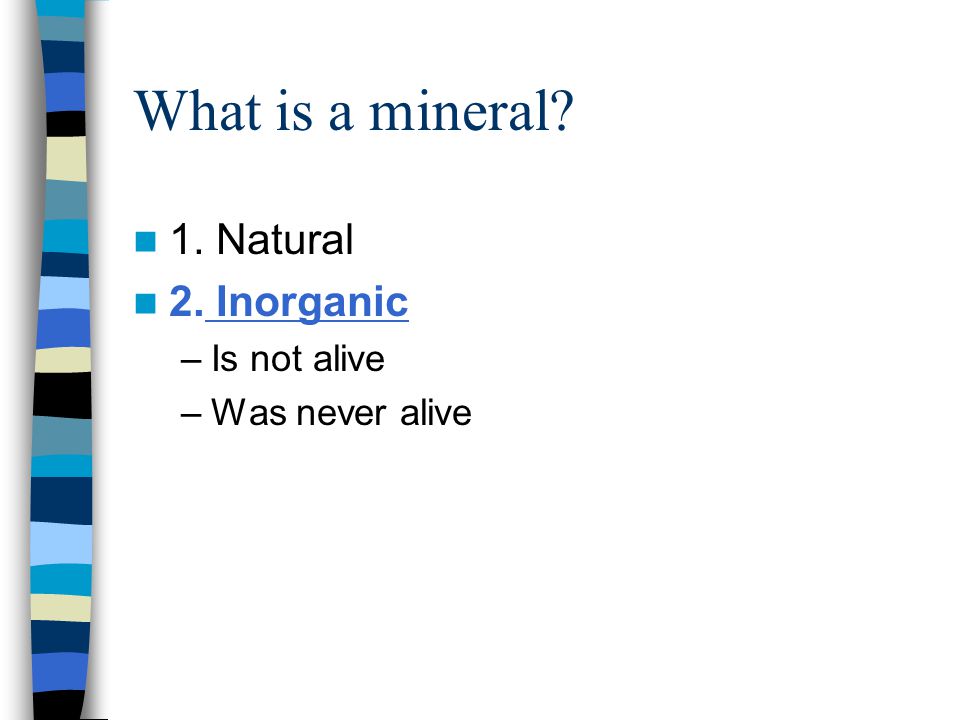 What is a mineral?

1. Natural

2. Inorganic

– Is not alive

– Was never alive